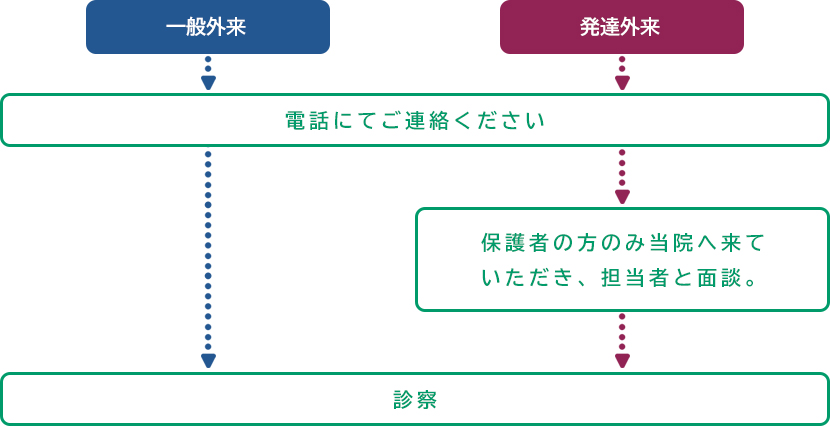 一般外来

発達外来

電話にてご連絡ください

保護者の方のみ当院へ来ていただき、担当者と面談。

診察